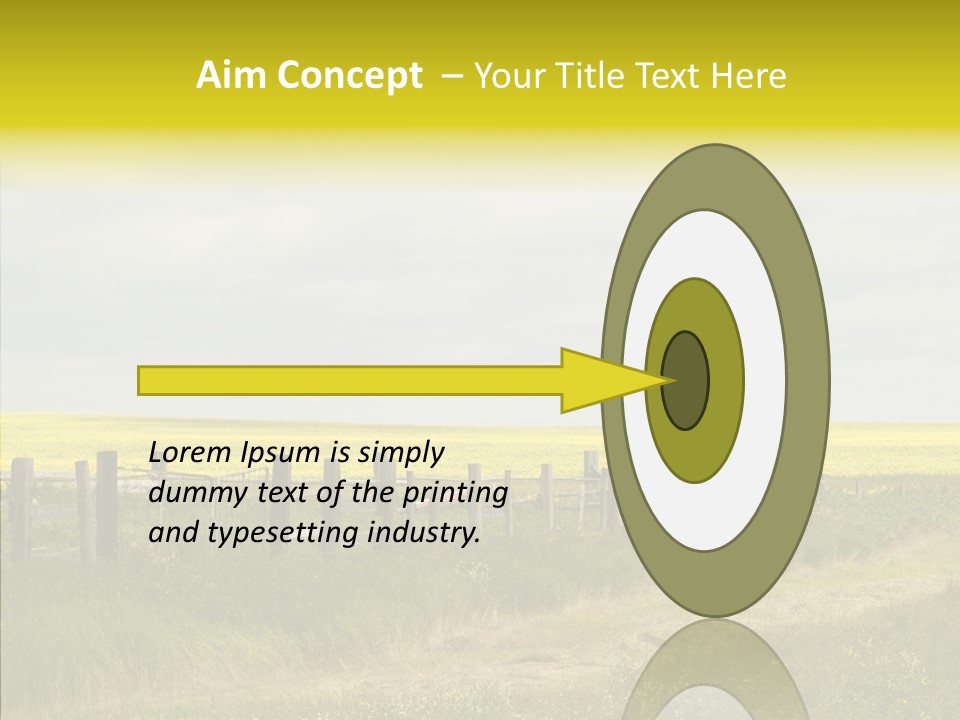 Aim Concept – Your Title Text Here

Lorem Ipsum is simply dummy text of the printing and typesetting industry.